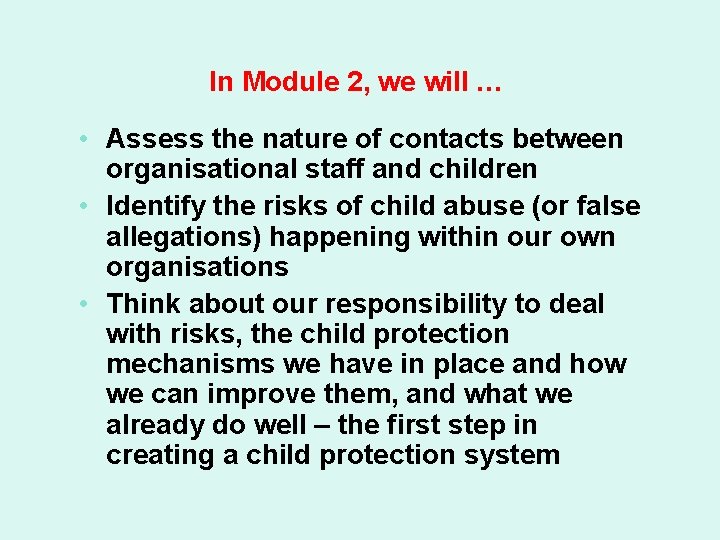 In Module 2, we will …

• Assess the nature of contacts between organisational staff and children
• Identify the risks of child abuse (or false allegations) happening within our own organisations
• Think about our responsibility to deal with risks, the child protection mechanisms we have in place and how we can improve them, and what we already do well – the first step in creating a child protection system